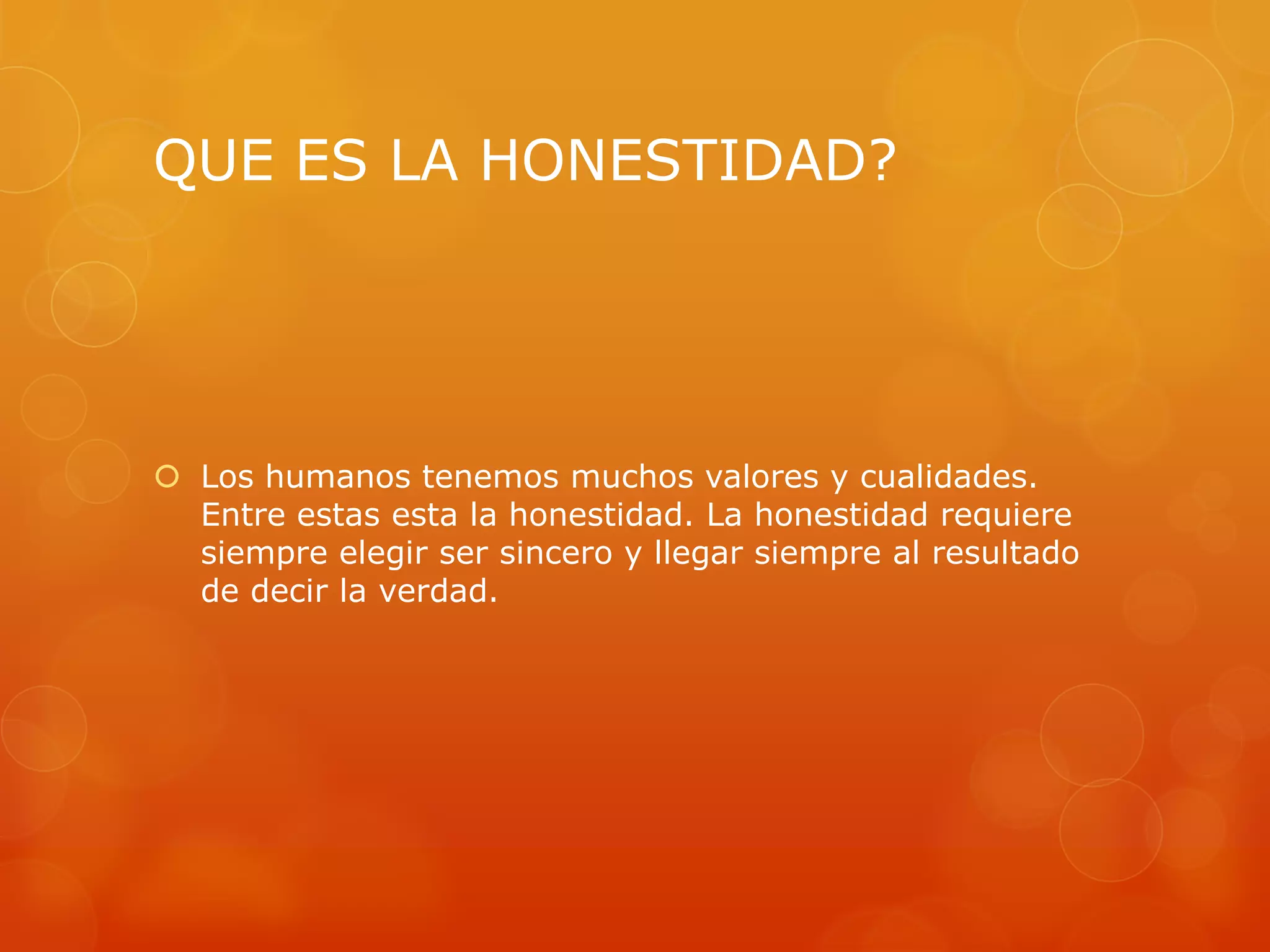 QUE ES LA HONESTIDAD?

Los humanos tenemos muchos valores y cualidades. Entre estas esta la honestidad. La honestidad requiere siempre elegir ser sincero y llegar siempre al resultado de decir la verdad.